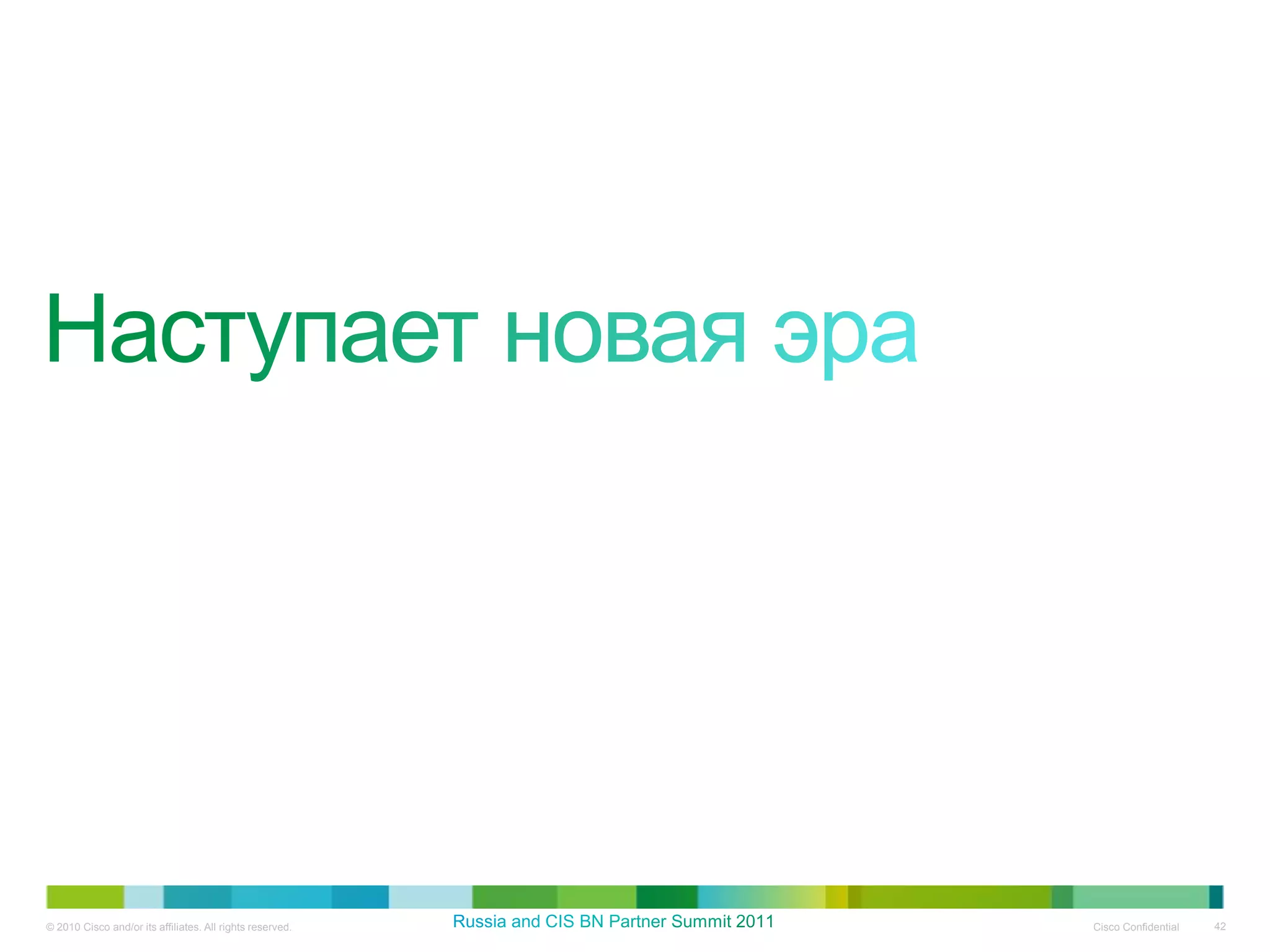 Наступает новая эра

© 2010 Cisco and/or its affiliates. All rights reserved.

Russia and CIS BN Partner Summit 2011

Cisco Confidential

42